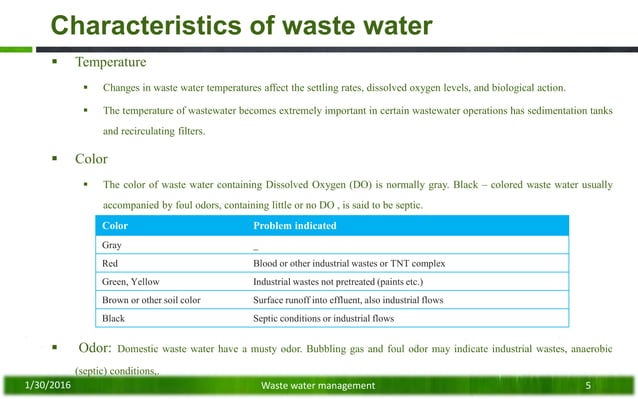 Characteristics of waste water

▪ Temperature

▪ Changes in waste water temperatures affect the settling rates, dissolved oxygen levels, and biological action.

▪ The temperature of wastewater becomes extremely important in certain wastewater operations has sedimentation tanks and recirculating filters.

▪ Color

▪ The color of waste water containing Dissolved Oxygen (DO) is normally gray. Black – colored waste water usually accompanied by foul odors, containing little or no DO , is said to be septic.

| Color | Problem indicated |
|---|---|
| Gray | _ |
| Red | Blood or other industrial wastes or TNT complex |
| Green, Yellow | Industrial wastes not pretreated (paints etc.) |
| Brown or other soil color | Surface runoff into effluent, also industrial flows |
| Black | Septic conditions or industrial flows |

▪ Odor: Domestic waste water have a musty odor. Bubbling gas and foul odor may indicate industrial wastes, anaerobic (septic) conditions,.

1/30/2016 Waste water management 5